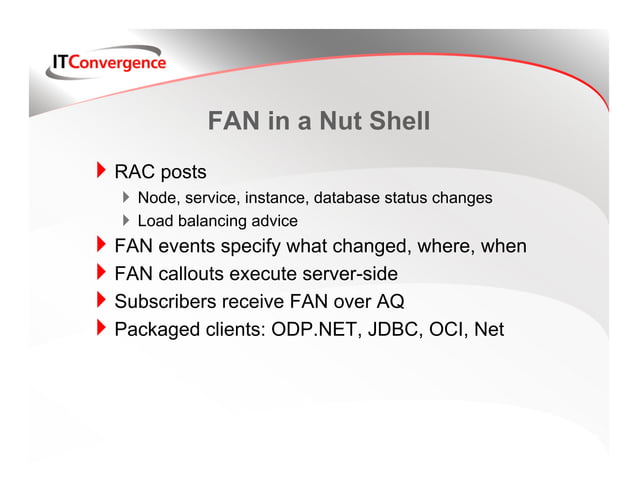 ITConvergence

FAN in a Nut Shell

RAC posts

Node, service, instance, database status changes

Load balancing advice

FAN events specify what changed, where, when

FAN callouts execute server-side

Subscribers receive FAN over AQ

Packaged clients: ODP.NET, JDBC, OCI, Net